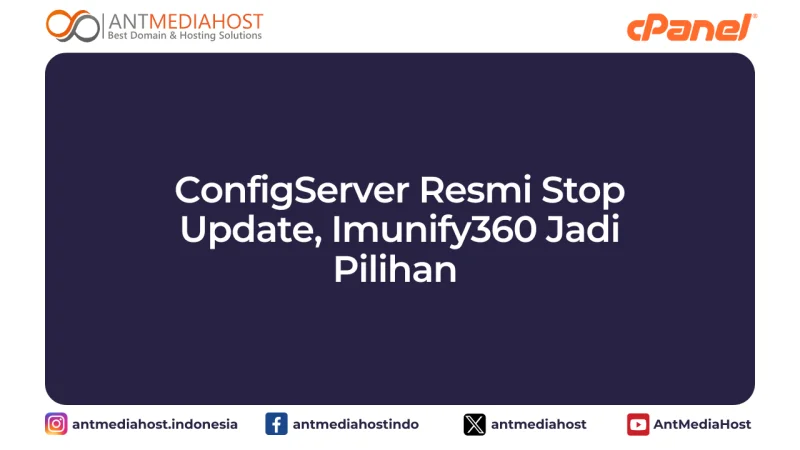 ANTMEDIAHOST
Best Domain & Hosting Solutions

cPanel®

ConfigServer Resmi Stop Update, Imunify360 Jadi Pilihan

antmediahost.indonesia
antmediahostindo
antmediahost
AntMediaHost